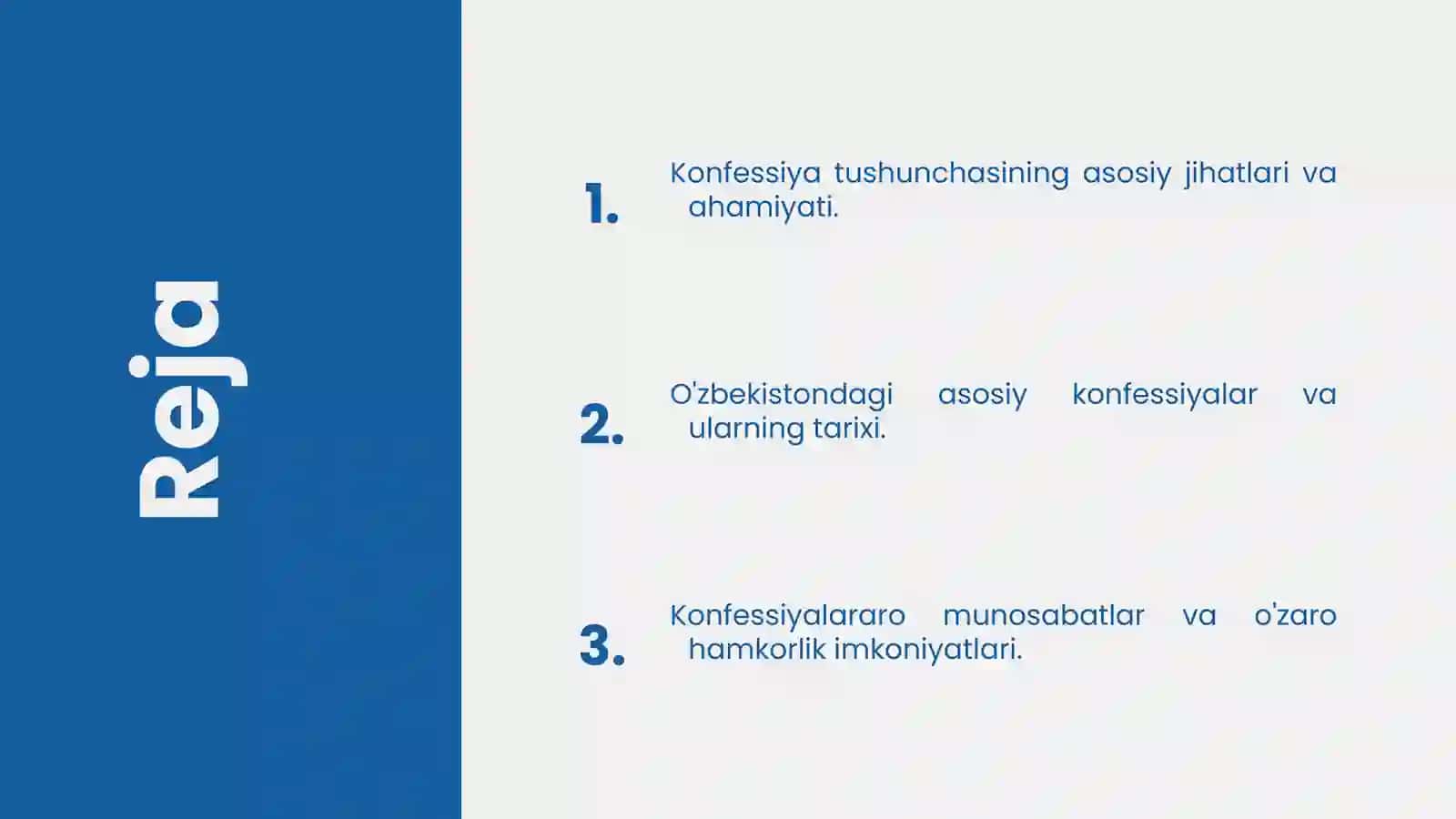 Reja

1. Konfessiya tushunchasining asosiy jihatlari va ahamiyati.

2. O'zbekistondagi asosiy konfessiyalar va ularning tarixi.

3. Konfessiyalararo munosabatlar va o'zaro hamkorlik imkoniyatlari.